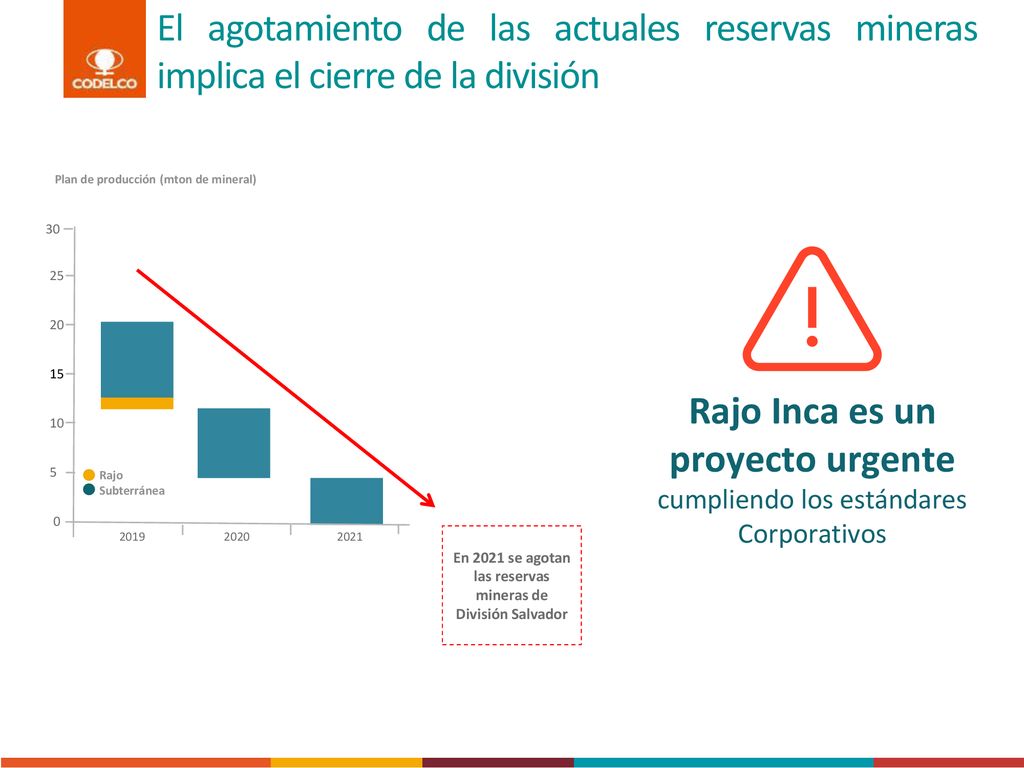 CODELCO

El agotamiento de las actuales reservas mineras implica el cierre de la división

Plan de producción (mton de mineral)

30
25
20
15
10
5
0

Rajo
Subterránea

2019
2020
2021

En 2021 se agotan las reservas mineras de División Salvador

!

Rajo Inca es un proyecto urgente
cumpliendo los estándares Corporativos